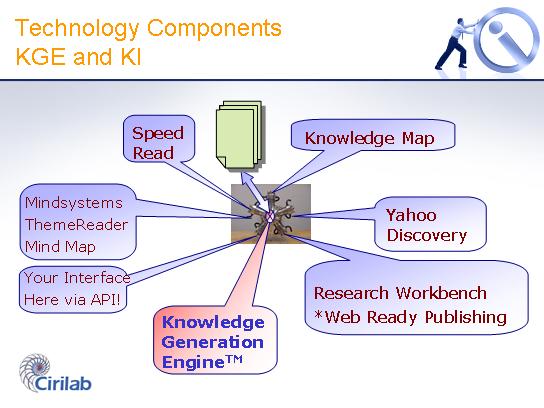 Technology Components
KGE and KI

Speed Read

Knowledge Map

Mindsystems
ThemeReader
Mind Map

Yahoo Discovery

Your Interface Here via API!

Research Workbench
*Web Ready Publishing

Knowledge Generation Engine™

Cirilab